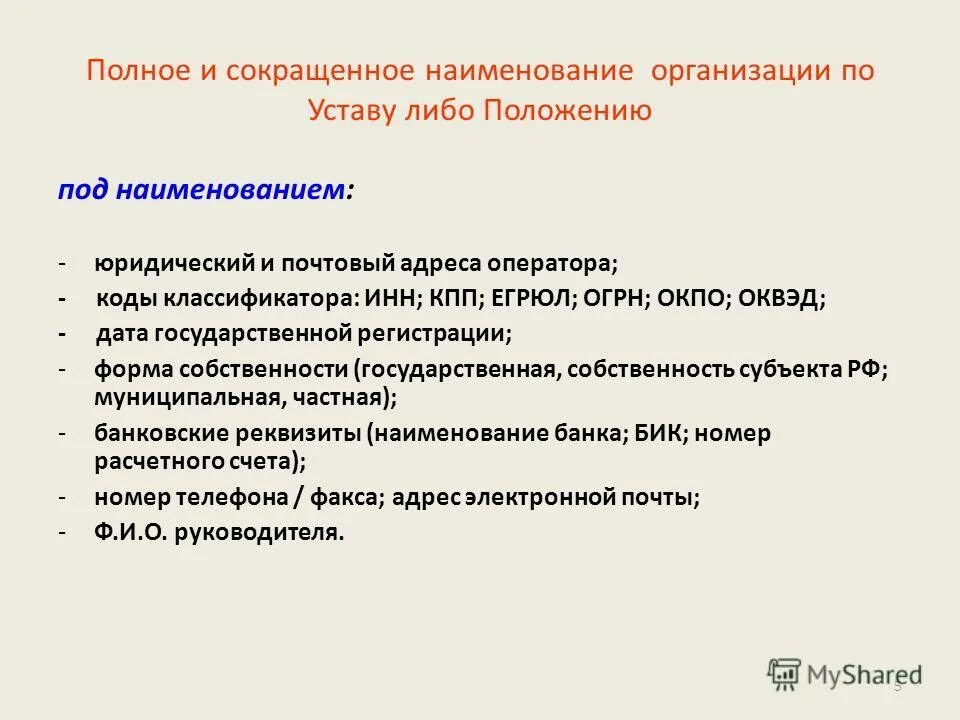 Полное и сокращенное наименование организации по Уставу либо Положению

под наименованием:

- юридический и почтовый адреса оператора;
- коды классификатора: ИНН; КПП; ЕГРЮЛ; ОГРН; ОКПО; ОКВЭД;
- дата государственной регистрации;
- форма собственности (государственная, собственность субъекта РФ; муниципальная, частная);
- банковские реквизиты (наименование банка; БИК; номер расчетного счета);
- номер телефона / факса; адрес электронной почты;
- Ф.И.О. руководителя.

MyShared

5